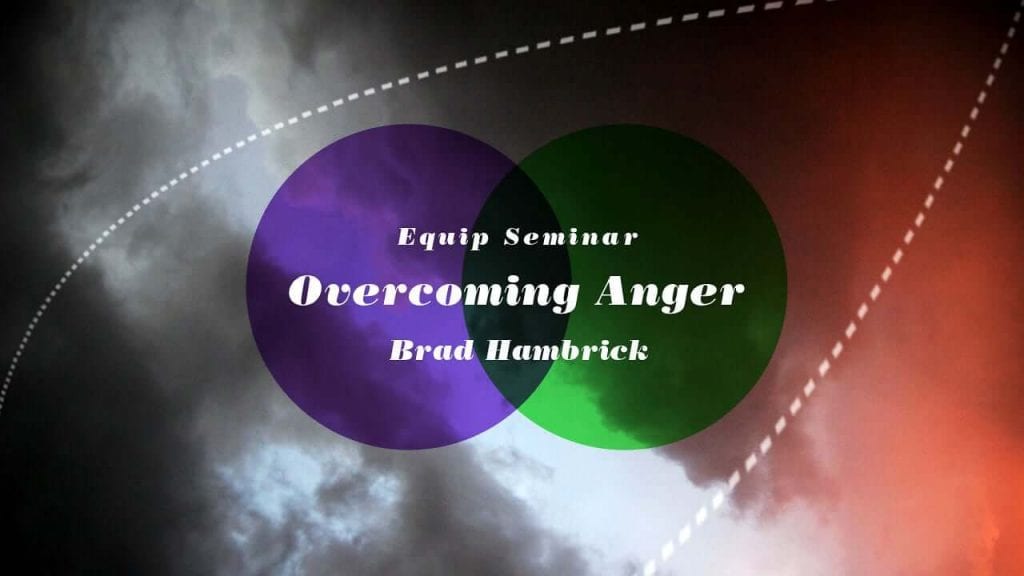 Equip Seminar

Overcoming Anger

Brad Hambrick